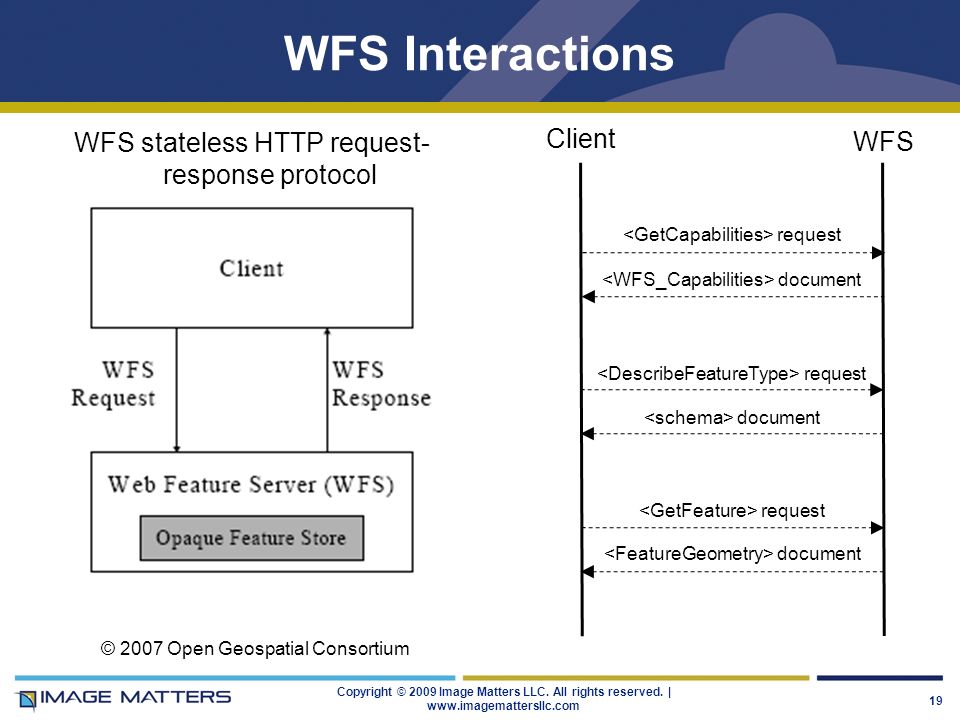 WFS Interactions

WFS stateless HTTP request-response protocol

Client

WFS Request

WFS Response

Web Feature Server (WFS)

Opaque Feature Store

© 2007 Open Geospatial Consortium

Client

WFS

<GetCapabilities> request

<WFS_Capabilities> document

<DescribeFeatureType> request

<schema> document

<GetFeature> request

<FeatureGeometry> document

IMAGE MATTERS

Copyright © 2009 Image Matters LLC. All rights reserved. | www.imagemattersllc.com

19